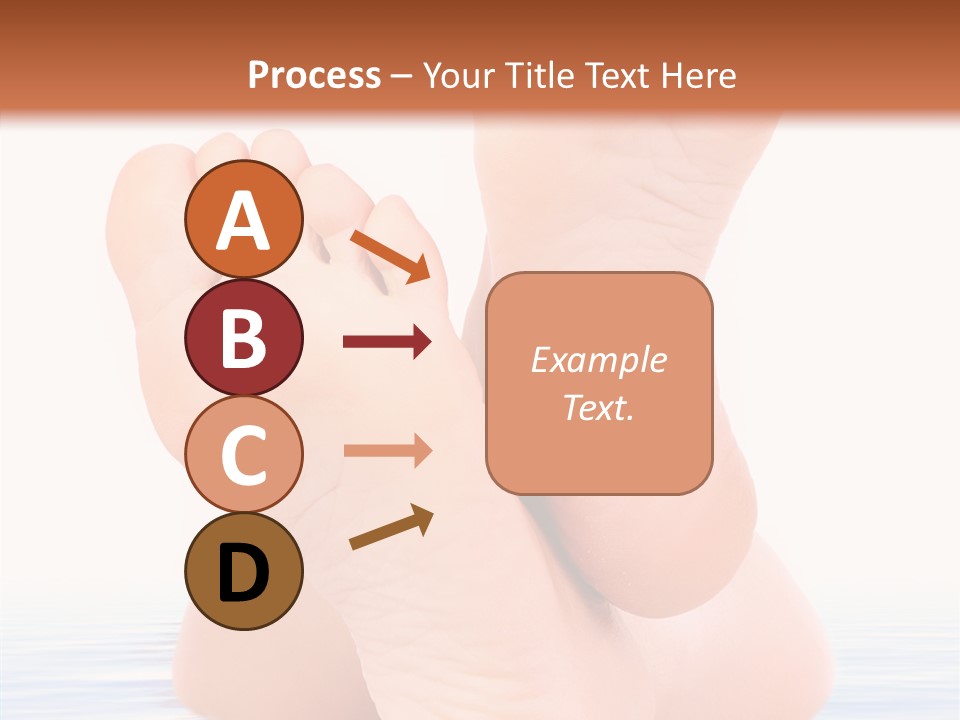 Process – Your Title Text Here

A

B

C

D

Example Text.